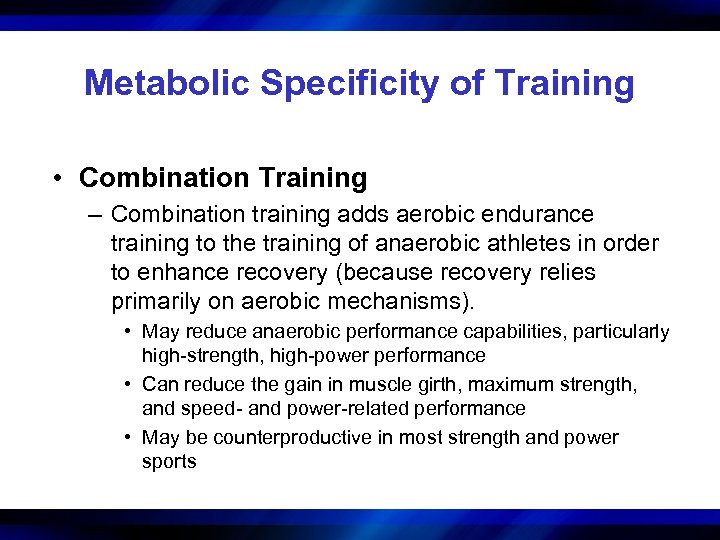 Metabolic Specificity of Training

• Combination Training

– Combination training adds aerobic endurance training to the training of anaerobic athletes in order to enhance recovery (because recovery relies primarily on aerobic mechanisms).

• May reduce anaerobic performance capabilities, particularly high-strength, high-power performance

• Can reduce the gain in muscle girth, maximum strength, and speed- and power-related performance

• May be counterproductive in most strength and power sports